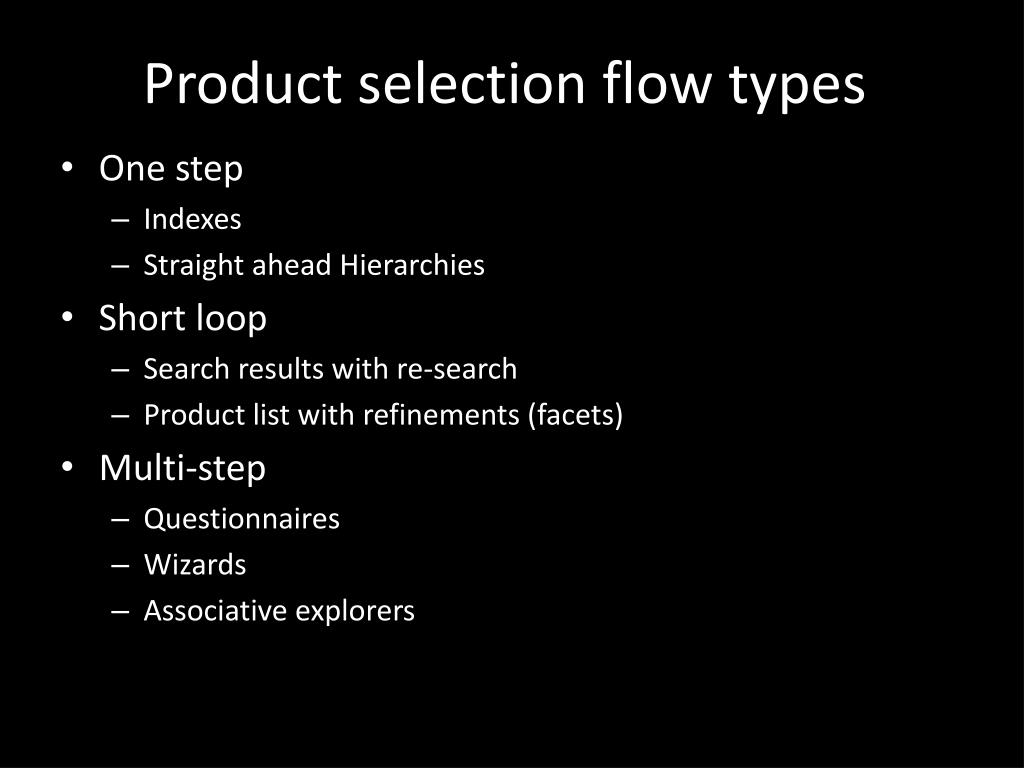 Product selection flow types

• One step
– Indexes
– Straight ahead Hierarchies
• Short loop
– Search results with re-search
– Product list with refinements (facets)
• Multi-step
– Questionnaires
– Wizards
– Associative explorers